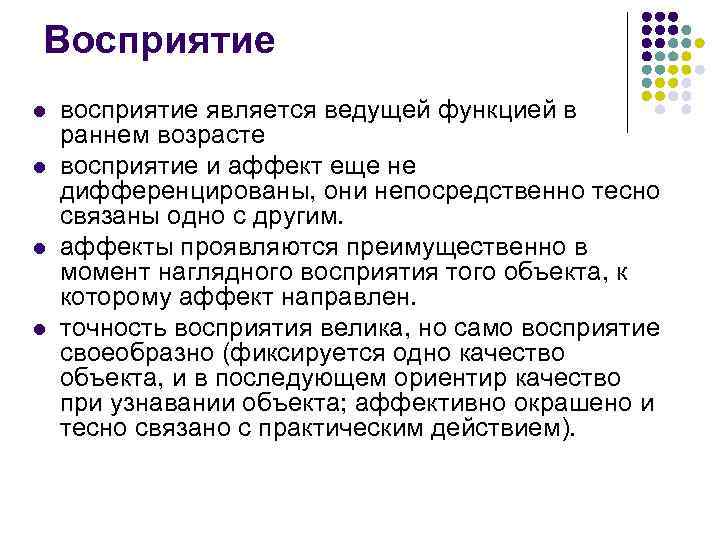 Восприятие

- восприятие является ведущей функцией в раннем возрасте
- восприятие и аффект еще не дифференцированы, они непосредственно тесно связаны одно с другим.
- аффекты проявляются преимущественно в момент наглядного восприятия того объекта, к которому аффект направлен.
- точность восприятия велика, но само восприятие своеобразно (фиксируется одно качество объекта, и в последующем ориентир качество при узнавании объекта; аффективно окрашено и тесно связано с практическим действием).